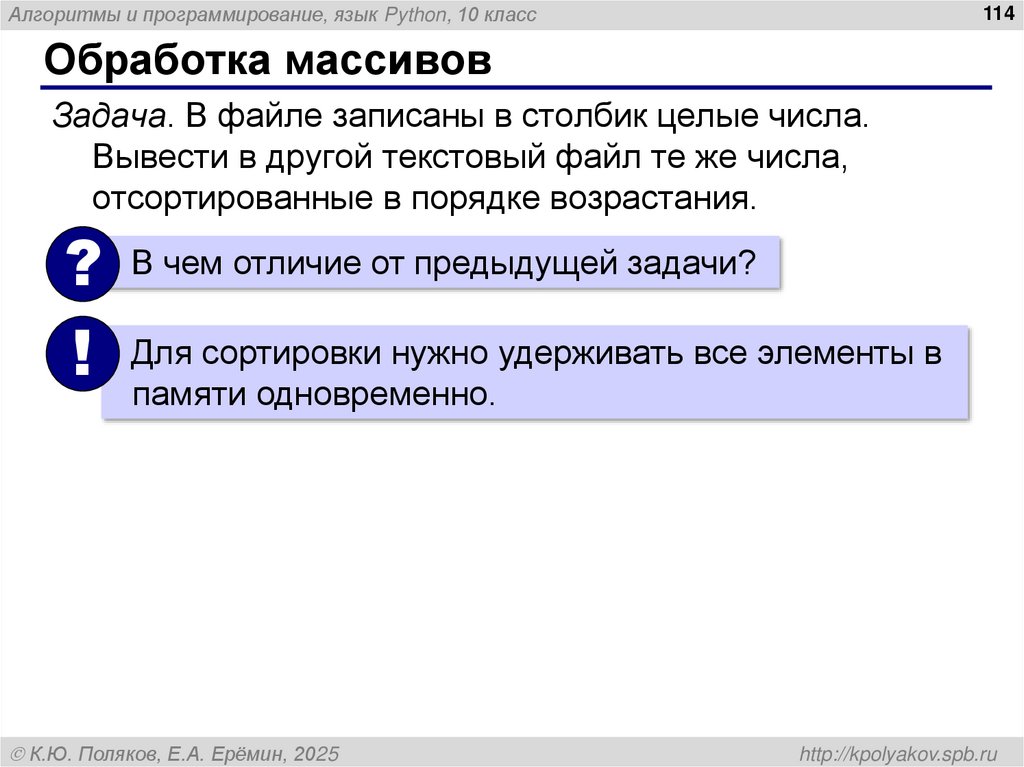 Алгоритмы и программирование, язык Python, 10 класс

114

Обработка массивов

Задача. В файле записаны в столбик целые числа. Вывести в другой текстовый файл те же числа, отсортированные в порядке возрастания.

?

В чем отличие от предыдущей задачи?

!

Для сортировки нужно удерживать все элементы в памяти одновременно.

© К.Ю. Поляков, Е.А. Ерёмин, 2025

http://kpolyakov.spb.ru